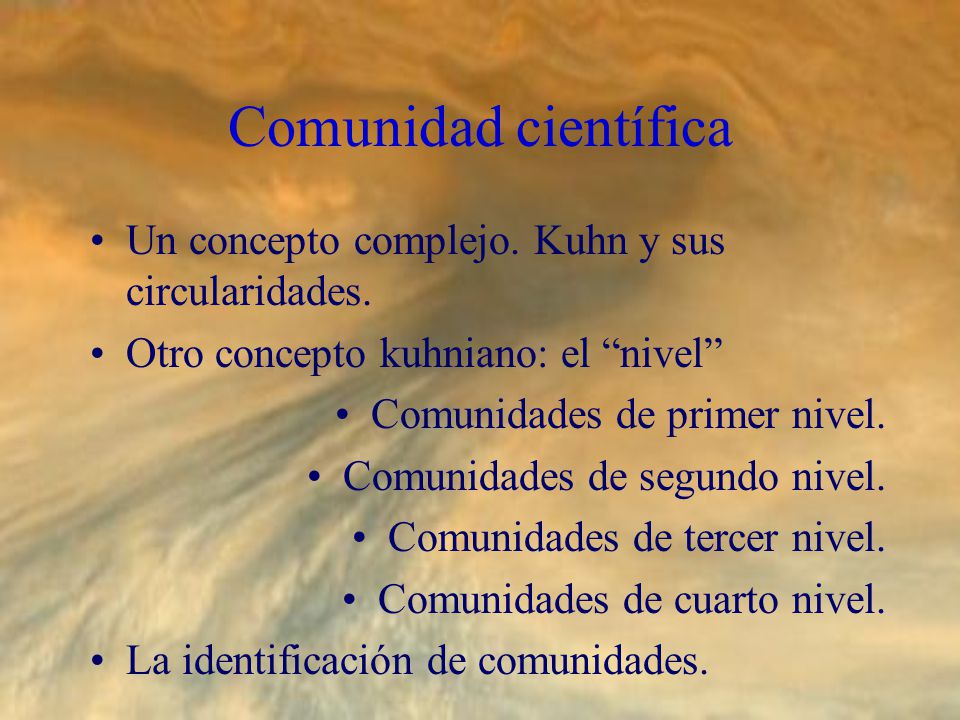 Comunidad científica

• Un concepto complejo. Kuhn y sus circularidades.
• Otro concepto kuhniano: el “nivel”
• Comunidades de primer nivel.
• Comunidades de segundo nivel.
• Comunidades de tercer nivel.
• Comunidades de cuarto nivel.
• La identificación de comunidades.